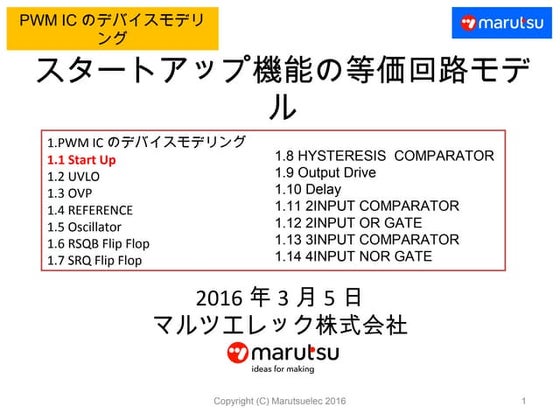 PWM IC のデバイスモデリング

marutsu

スタートアップ機能の等価回路モデル

1.PWM IC のデバイスモデリング
1.1 Start Up
1.2 UVLO
1.3 OVP
1.4 REFERENCE
1.5 Oscillator
1.6 RSQB Flip Flop
1.7 SRQ Flip Flop

1.8 HYSTERESIS COMPARATOR
1.9 Output Drive
1.10 Delay
1.11 2INPUT COMPARATOR
1.12 2INPUT OR GATE
1.13 3INPUT COMPARATOR
1.14 4INPUT NOR GATE

2016 年 3 月 5 日
マルツエレック株式会社

marutsu
ideas for making

Copyright (C) Marutsuelec 2016

1